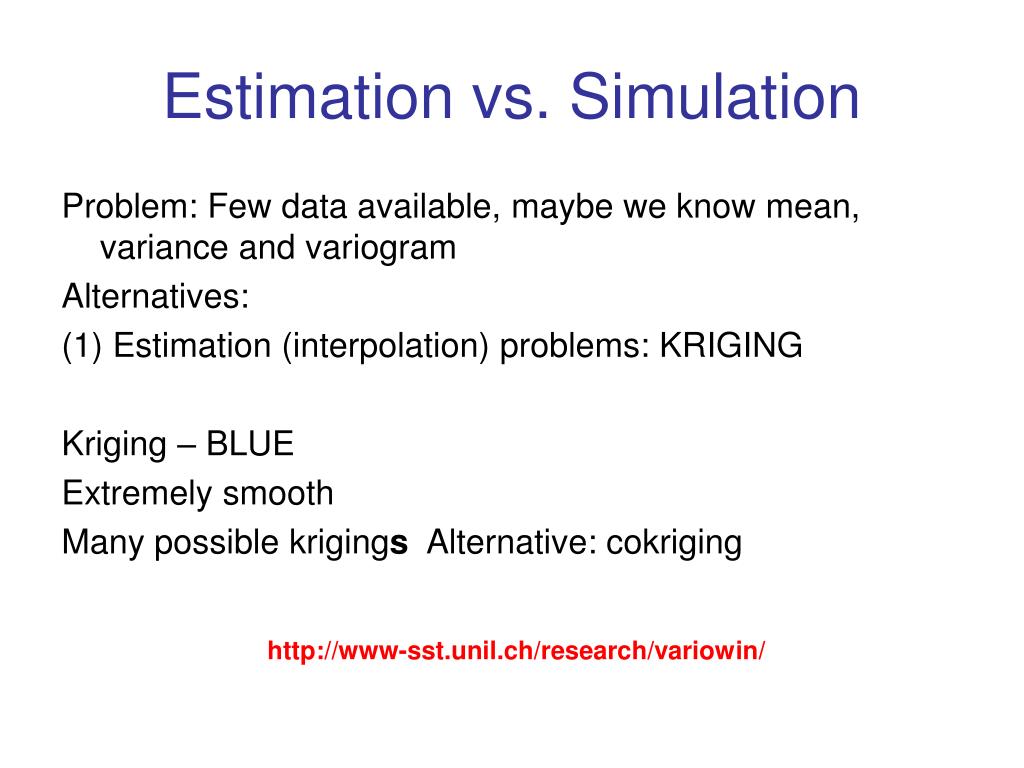 Estimation vs. Simulation

Problem: Few data available, maybe we know mean, variance and variogram

Alternatives:

(1) Estimation (interpolation) problems: KRIGING

Kriging – BLUE

Extremely smooth

Many possible krigings Alternative: cokriging

http://www-sst.unil.ch/research/variowin/